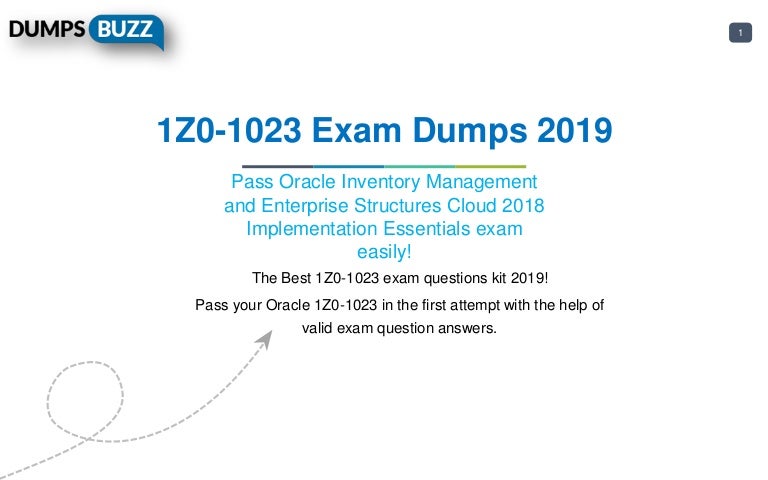 DUMPS BUZZ

1

1Z0-1023 Exam Dumps 2019

Pass Oracle Inventory Management and Enterprise Structures Cloud 2018 Implementation Essentials exam easily!

The Best 1Z0-1023 exam questions kit 2019!

Pass your Oracle 1Z0-1023 in the first attempt with the help of valid exam question answers.